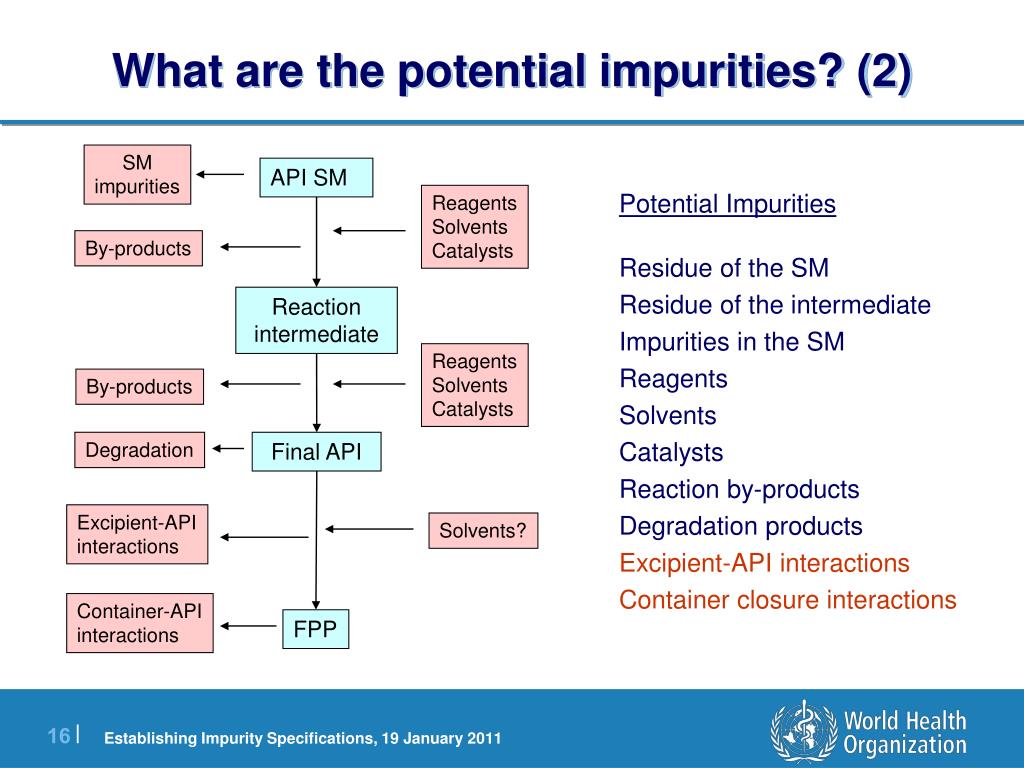 What are the potential impurities? (2)

SM impurities

API SM

Reagents
Solvents
Catalysts

By-products

Reaction intermediate

Reagents
Solvents
Catalysts

By-products

Degradation

Final API

Excipient-API interactions

Solvents?

Container-API interactions

FPP

Potential Impurities

Residue of the SM
Residue of the intermediate
Impurities in the SM
Reagents
Solvents
Catalysts
Reaction by-products
Degradation products
Excipient-API interactions
Container closure interactions

16 | Establishing Impurity Specifications, 19 January 2011

World Health Organization